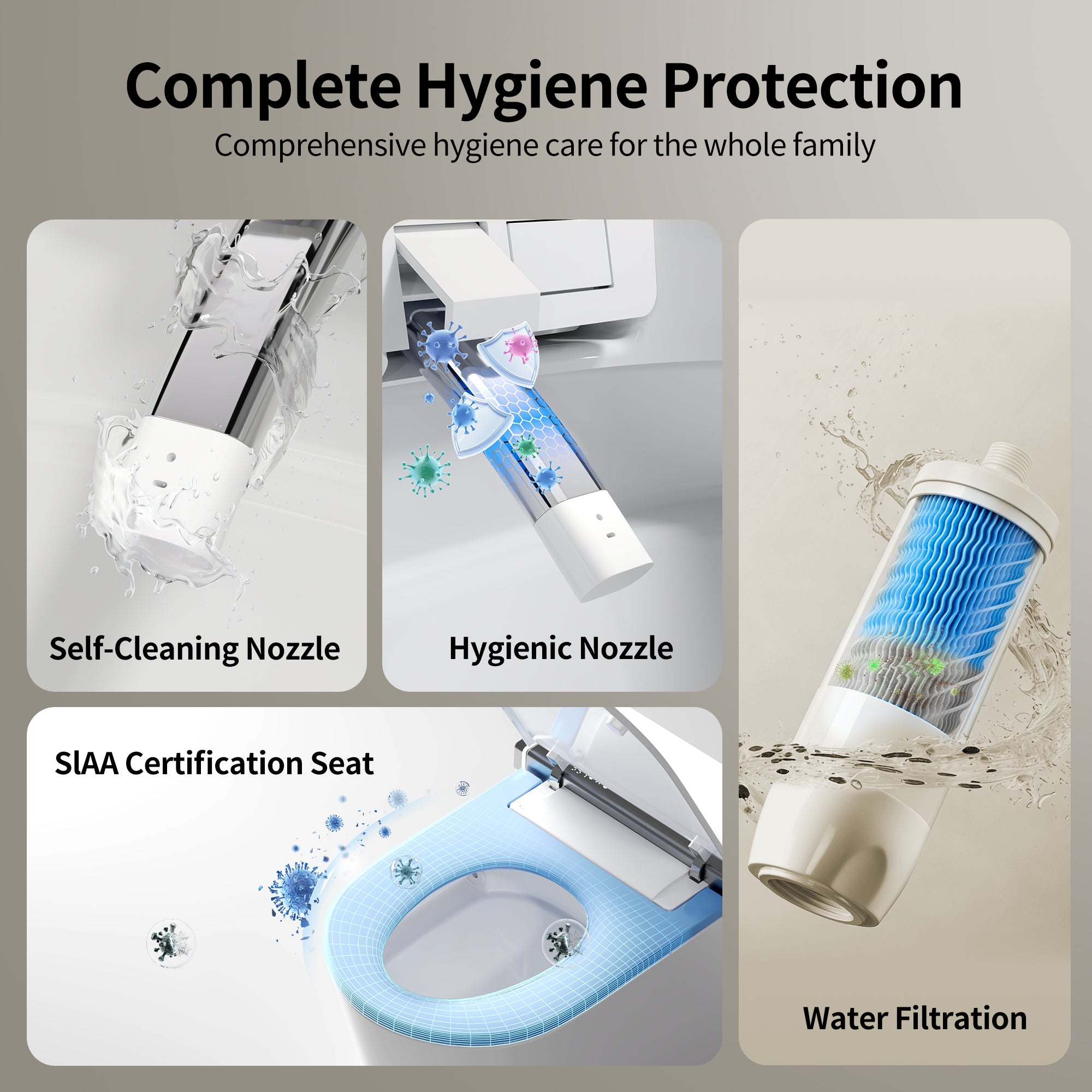 Complete Hygiene Protection
Comprehensive hygiene care for the whole family

Self-Cleaning Nozzle

Hygienic Nozzle

SIAA Certification Seat

Water Filtration